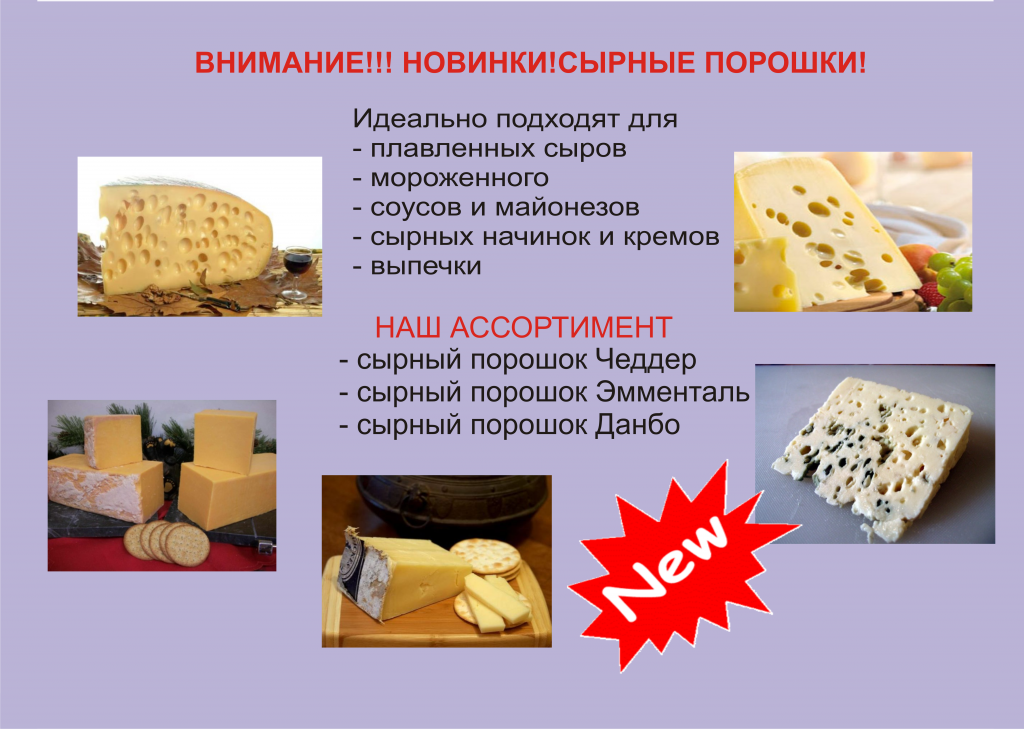 ВНИМАНИЕ!!! НОВИНКИ!СЫРНЫЕ ПОРОШКИ!

Идеально подходят для
- плавленных сыров
- мороженного
- соусов и майонезов
- сырных начинок и кремов
- выпечки

НАШ АССОРТИМЕНТ
- сырный порошок Чеддер
- сырный порошок Эмменталь
- сырный порошок Данбо

New